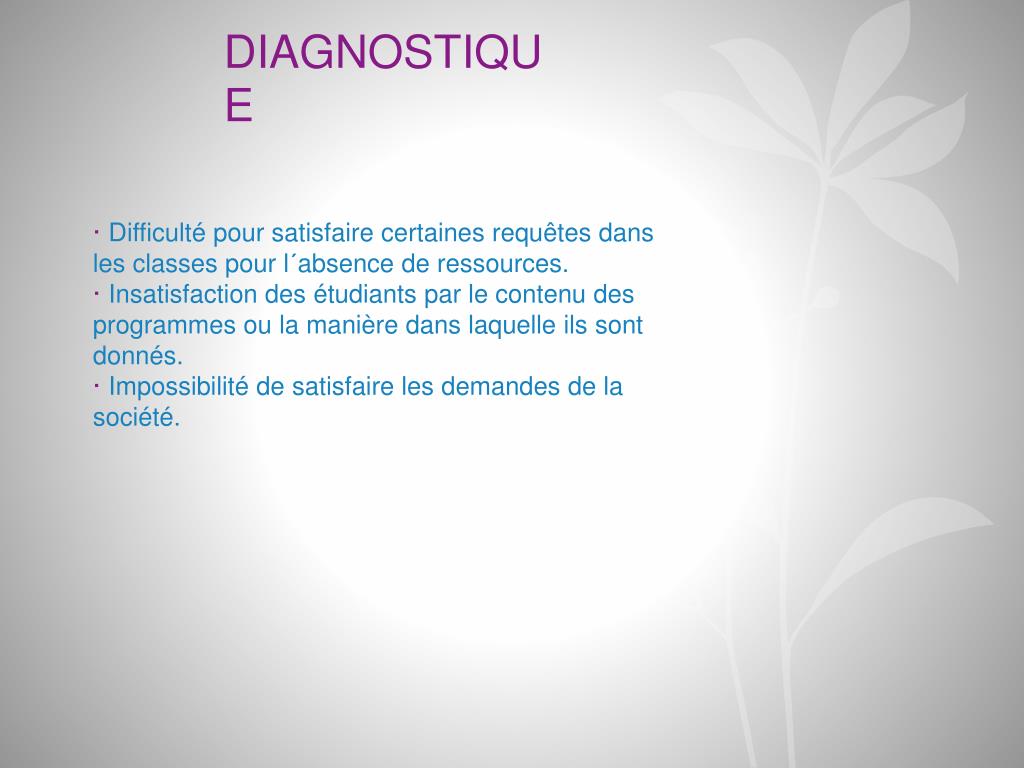 DIAGNOSTIQUE

· Difficulté pour satisfaire certaines requêtes dans les classes pour l´absence de ressources.
· Insatisfaction des étudiants par le contenu des programmes ou la manière dans laquelle ils sont donnés.
· Impossibilité de satisfaire les demandes de la société.